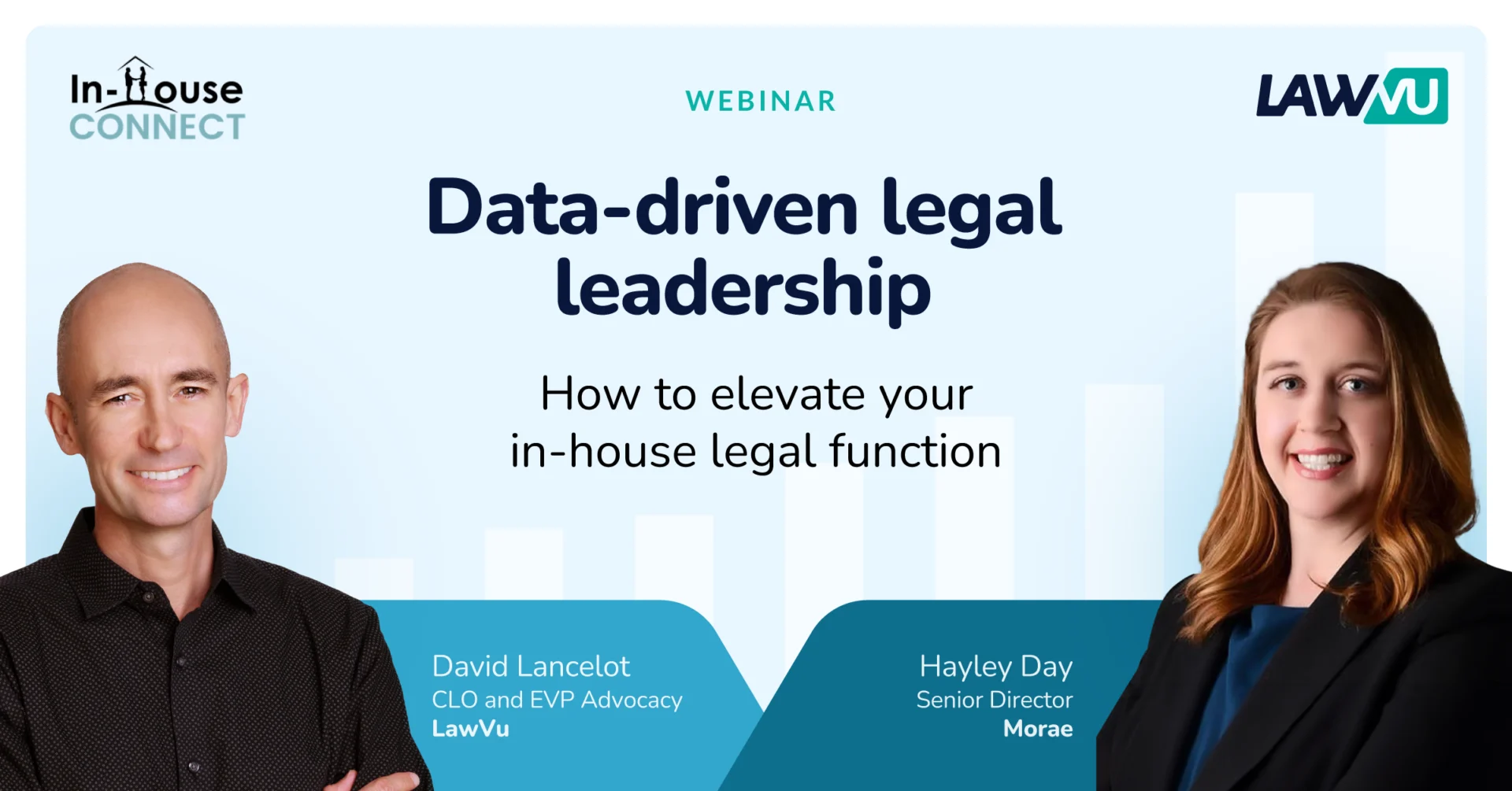 In-House
CONNECT

WEBINAR

LAWVU

Data-driven legal leadership

How to elevate your in-house legal function

David Lancelot
CLO and EVP Advocacy
LawVu

Hayley Day
Senior Director
Morae